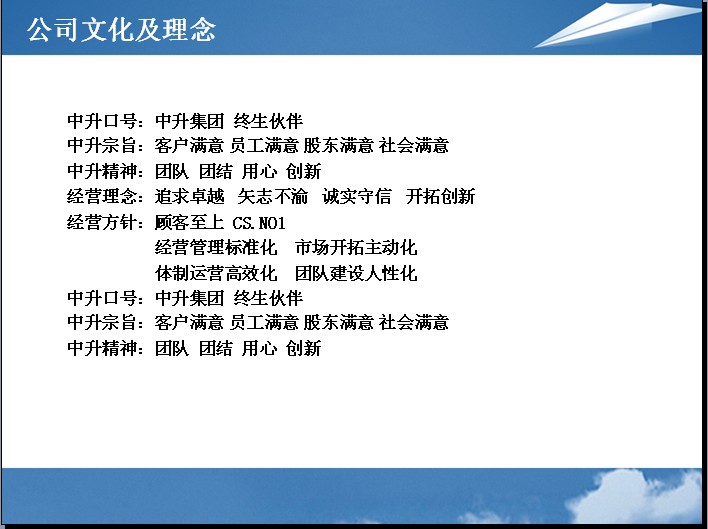 公司文化及理念

中升口号：中升集团 终生伙伴
中升宗旨：客户满意 员工满意 股东满意 社会满意
中升精神：团队 团结 用心 创新
经营理念：追求卓越 矢志不渝 诚实守信 开拓创新
经营方针：顾客至上 CS.NO1
经营管理标准化 市场开拓主动化
体制运营高效化 团队建设人性化
中升口号：中升集团 终生伙伴
中升宗旨：客户满意 员工满意 股东满意 社会满意
中升精神：团队 团结 用心 创新